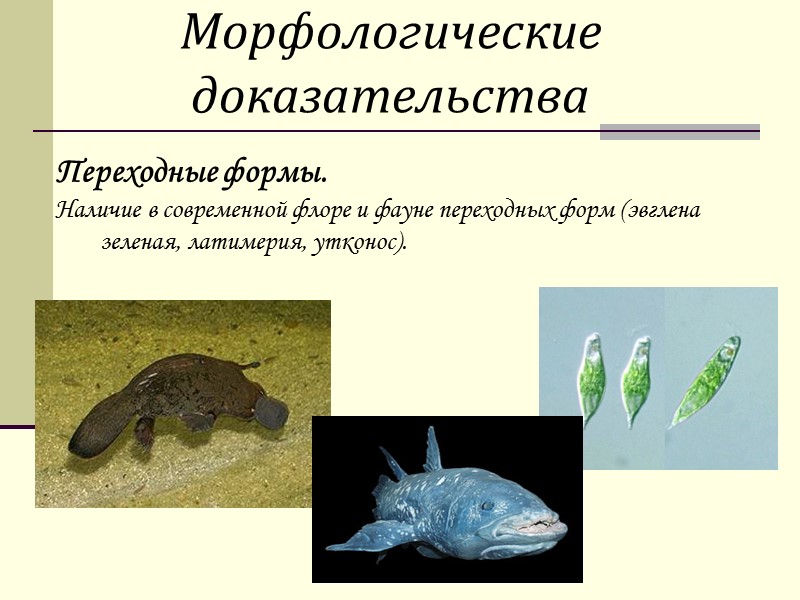 Морфологические доказательства

Переходные формы.

Наличие в современной флоре и фауне переходных форм (эвглена зеленая, латимерия, утконос).